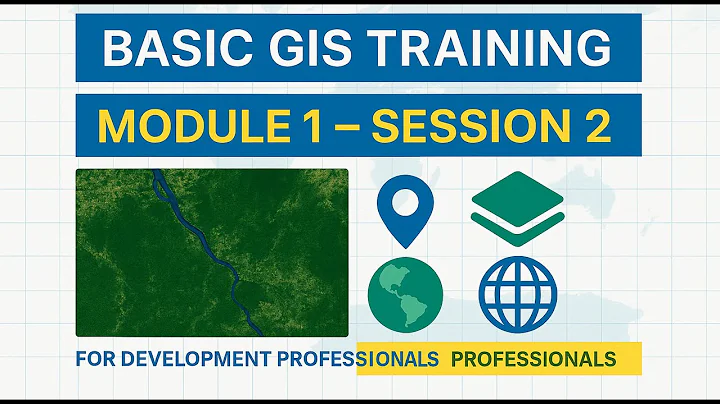 BASIC GIS TRAINING

MODULE 1 – SESSION 2

FOR DEVELOPMENT PROFESSIONALS PROFESSIONALS